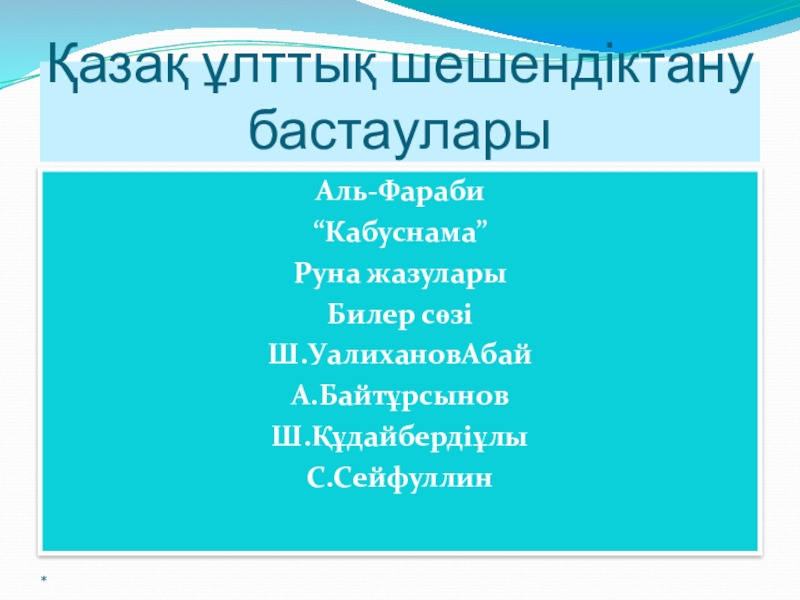 Қазақ ұлттық шешендіктану бастаулары

Аль-Фараби

“Кабуснама”

Руна жазулары

Билер сөзі

Ш.УалихановАбай

А.Байтұрсынов

Ш.Құдайбердіұлы

С.Сейфуллин

*